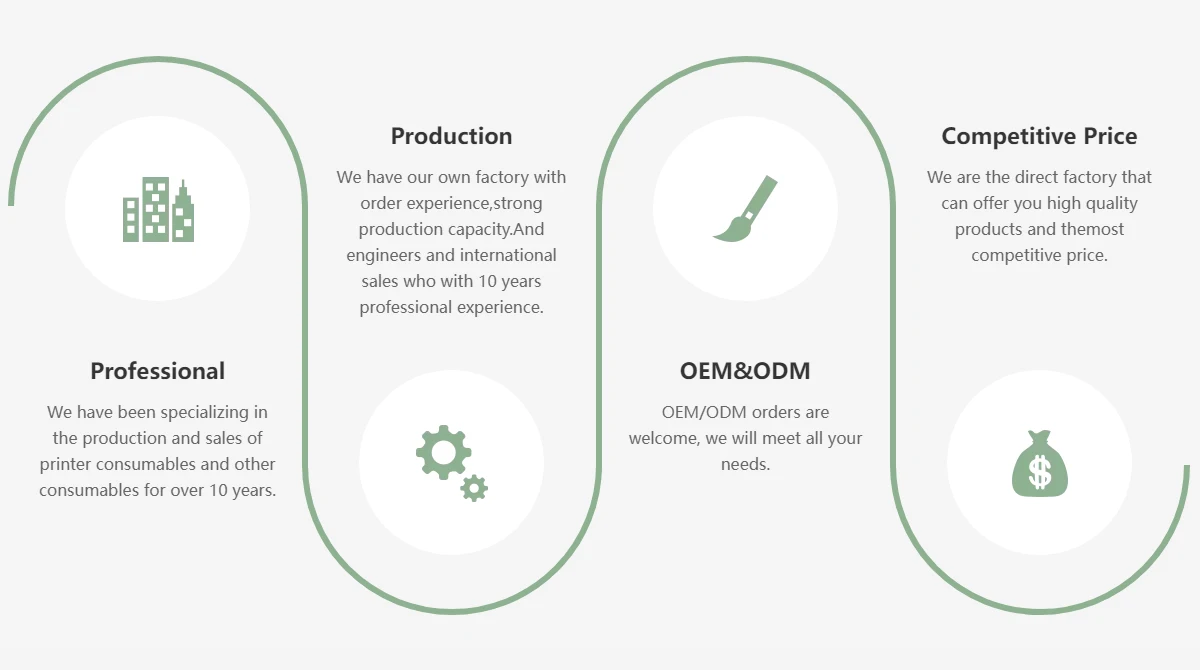 Professional

We have been specializing in the production and sales of printer consumables and other consumables for over 10 years.

Production

We have our own factory with order experience,strong production capacity.And engineers and international sales who with 10 years professional experience.

OEM&ODM

OEM/ODM orders are welcome, we will meet all your needs.

Competitive Price

We are the direct factory that can offer you high quality products and themost competitive price.